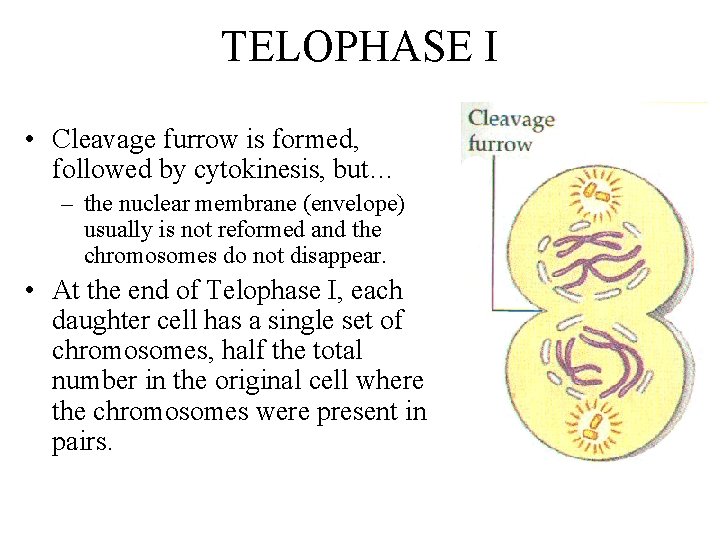 TELOPHASE I

• Cleavage furrow is formed, followed by cytokinesis, but…

– the nuclear membrane (envelope) usually is not reformed and the chromosomes do not disappear.

• At the end of Telophase I, each daughter cell has a single set of chromosomes, half the total number in the original cell where the chromosomes were present in pairs.

Cleavage furrow